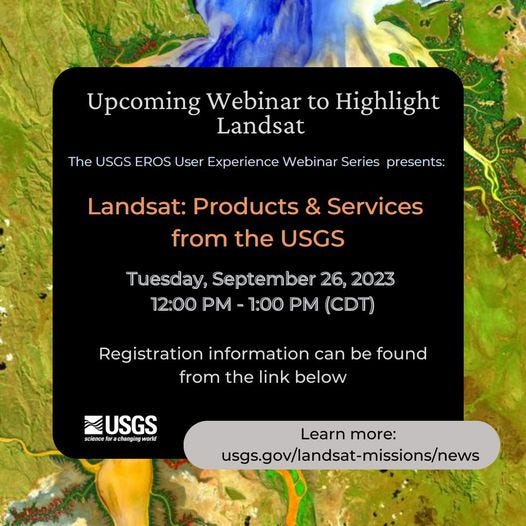 Upcoming Webinar to Highlight Landsat

The USGS EROS User Experience Webinar Series presents:

Landsat: Products & Services from the USGS

Tuesday, September 26, 2023
12:00 PM - 1:00 PM (CDT)

Registration information can be found from the link below

USGS
science for a changing world

Learn more:
usgs.gov/landsat-missions/news